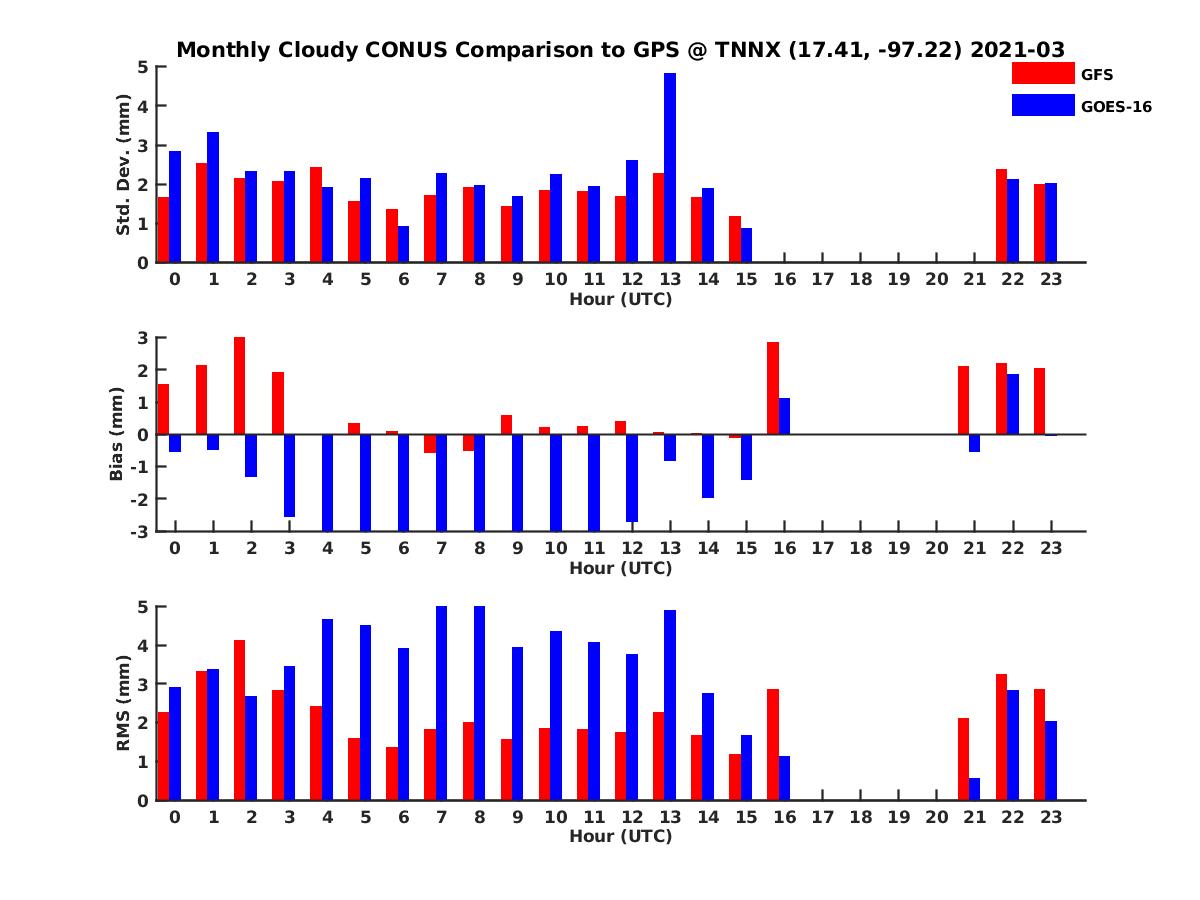 Monthly Cloudy CONUS Comparison to GPS @ TNNX (17.41, -97.22) 2021-03

GFS
GOES-16

Std. Dev. (mm)
5
4
3
2
1
0
0 1 2 3 4 5 6 7 8 9 10 11 12 13 14 15 16 17 18 19 20 21 22 23
Hour (UTC)

Bias (mm)
3
2
1
0
-1
-2
-3
0 1 2 3 4 5 6 7 8 9 10 11 12 13 14 15 16 17 18 19 20 21 22 23
Hour (UTC)

RMS (mm)
5
4
3
2
1
0
0 1 2 3 4 5 6 7 8 9 10 11 12 13 14 15 16 17 18 19 20 21 22 23
Hour (UTC)